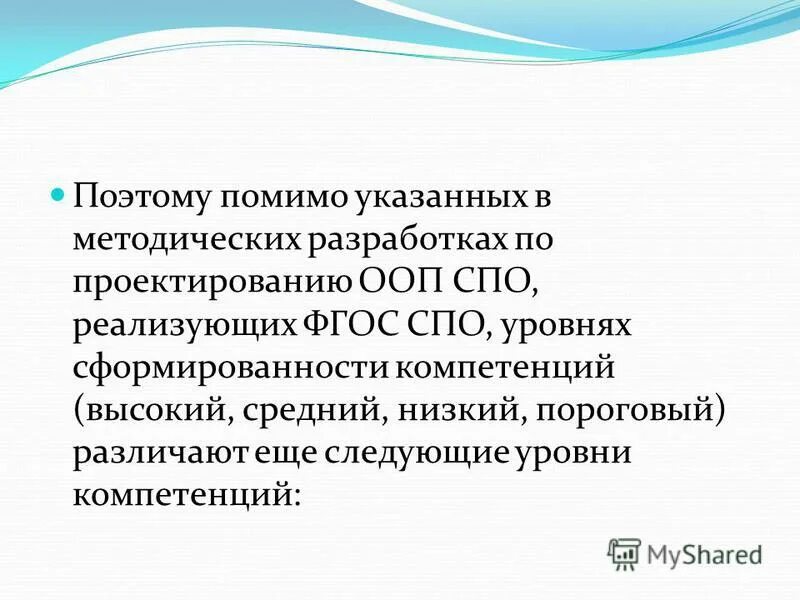 Поэтому помимо указанных в методических разработках по проектированию ООП СПО, реализующих ФГОС СПО, уровнях сформированности компетенций (высокий, средний, низкий, пороговый) различают еще следующие уровни компетенций:

MyShared